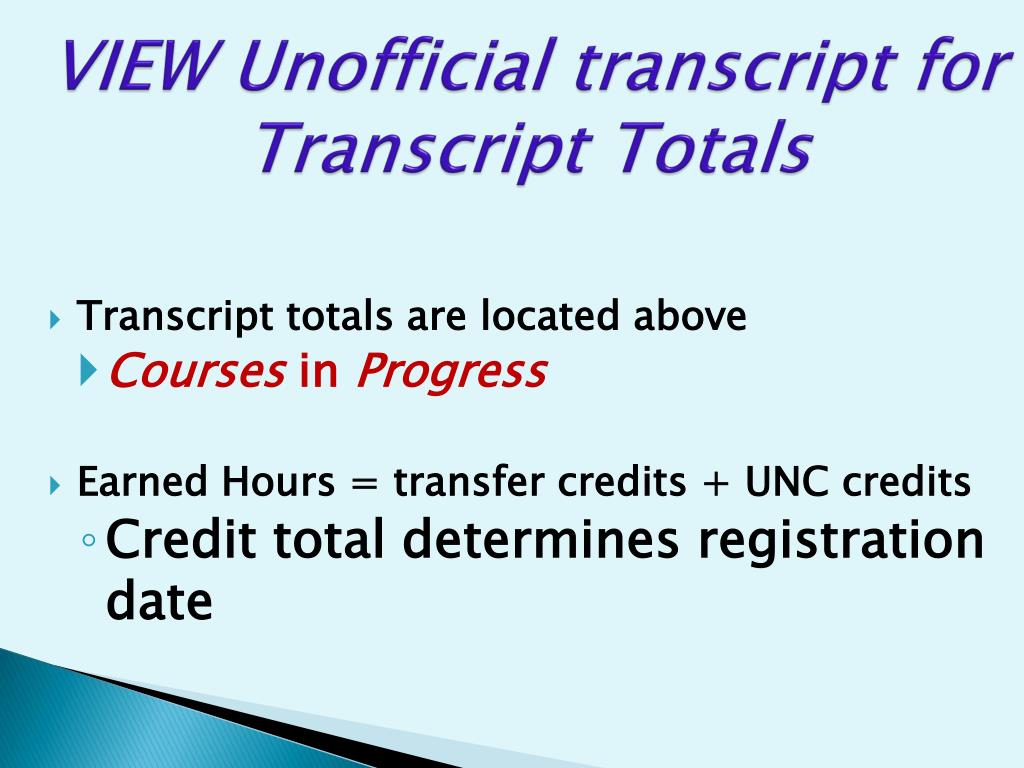 VIEW Unofficial transcript for Transcript Totals

Transcript totals are located above
Courses in Progress

Earned Hours = transfer credits + UNC credits
Credit total determines registration date